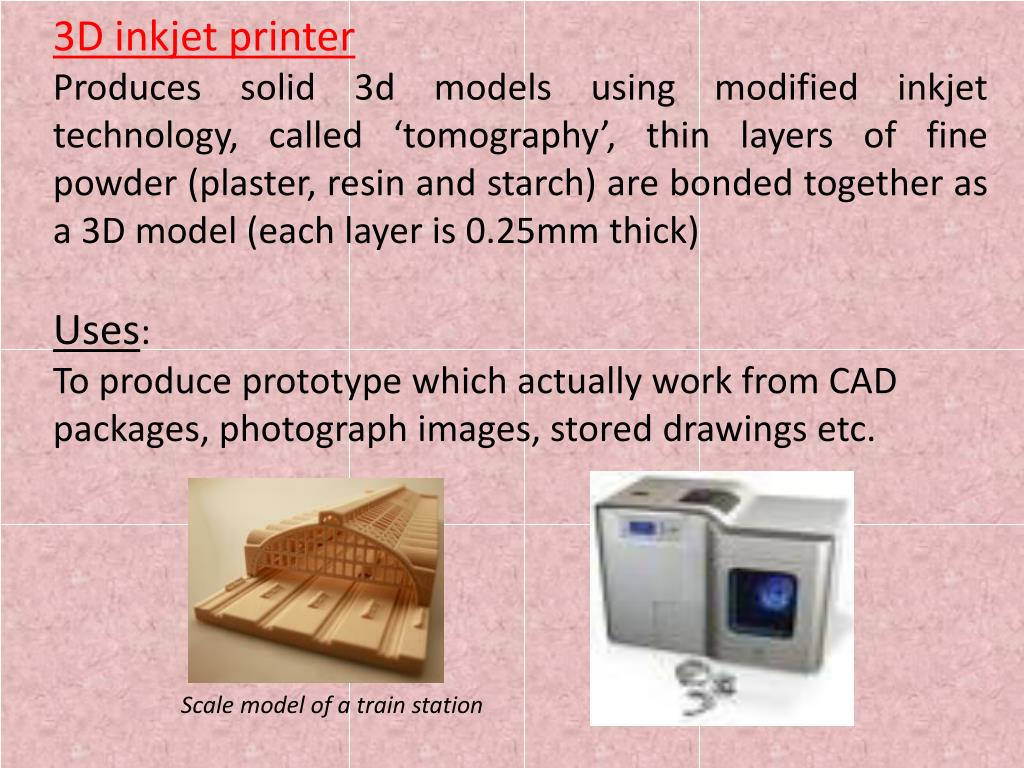 3D inkjet printer
Produces solid 3d models using modified inkjet technology, called ‘tomography’, thin layers of fine powder (plaster, resin and starch) are bonded together as a 3D model (each layer is 0.25mm thick)

Uses:
To produce prototype which actually work from CAD packages, photograph images, stored drawings etc.

Scale model of a train station